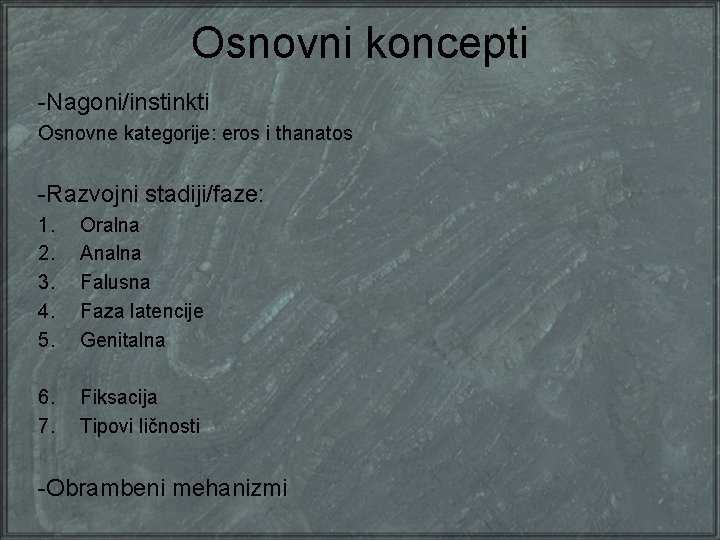 Osnovni koncepti

-Nagoni/instinkti
Osnovne kategorije: eros i thanatos

-Razvojni stadiji/faze:
1. Oralna
2. Analna
3. Falusna
4. Faza latencije
5. Genitalna

6. Fiksacija
7. Tipovi ličnosti

-Obrambeni mehanizmi